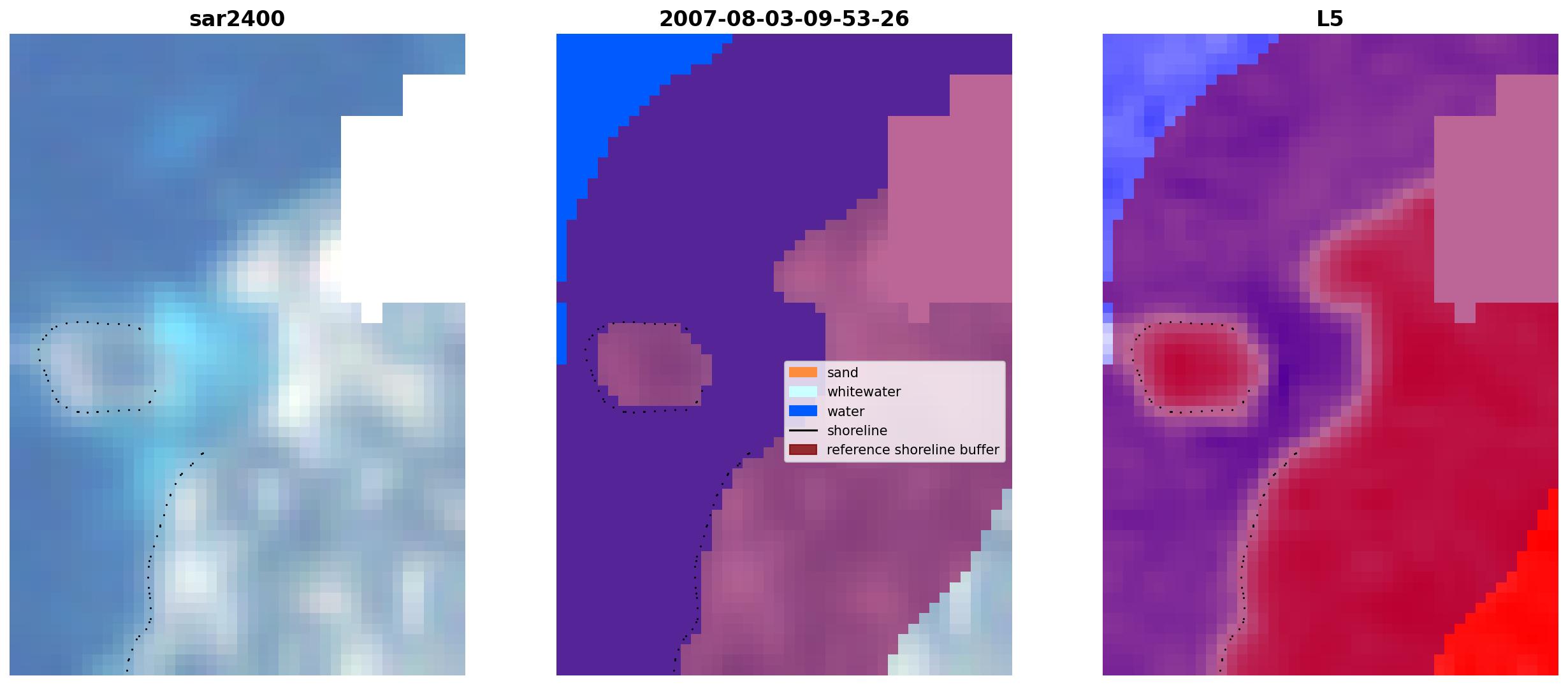 sar2400

2007-08-03-09-53-26

sand
whitewater
water
shoreline
reference shoreline buffer

L5